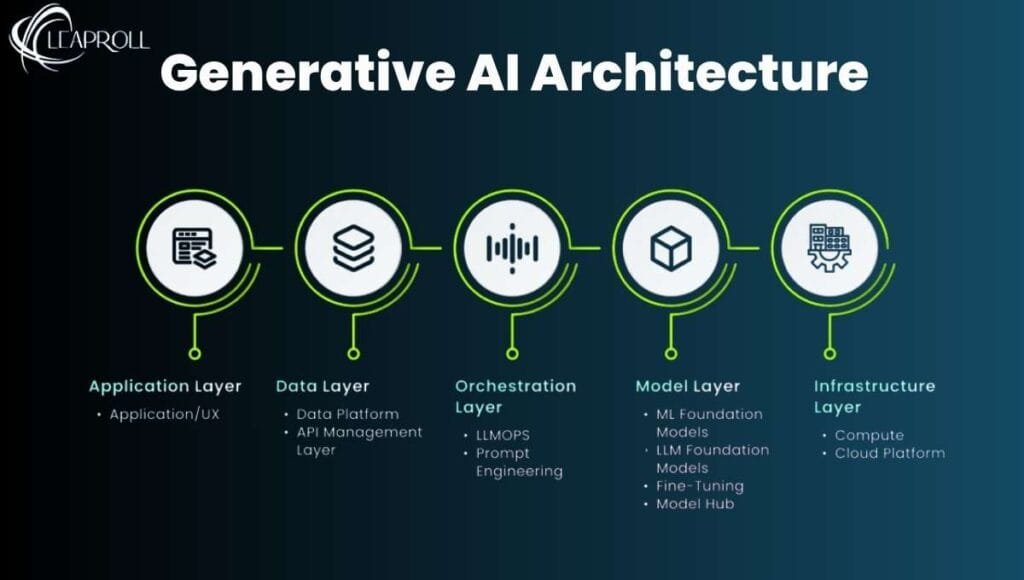 LEAPROLL

Generative AI Architecture

Application Layer
• Application/UX

Data Layer
• Data Platform
• API Management Layer

Orchestration Layer
• LLMOPS
• Prompt Engineering

Model Layer
• ML Foundation Models
• LLM Foundation Models
• Fine-Tuning
• Model Hub

Infrastructure Layer
• Compute
• Cloud Platform